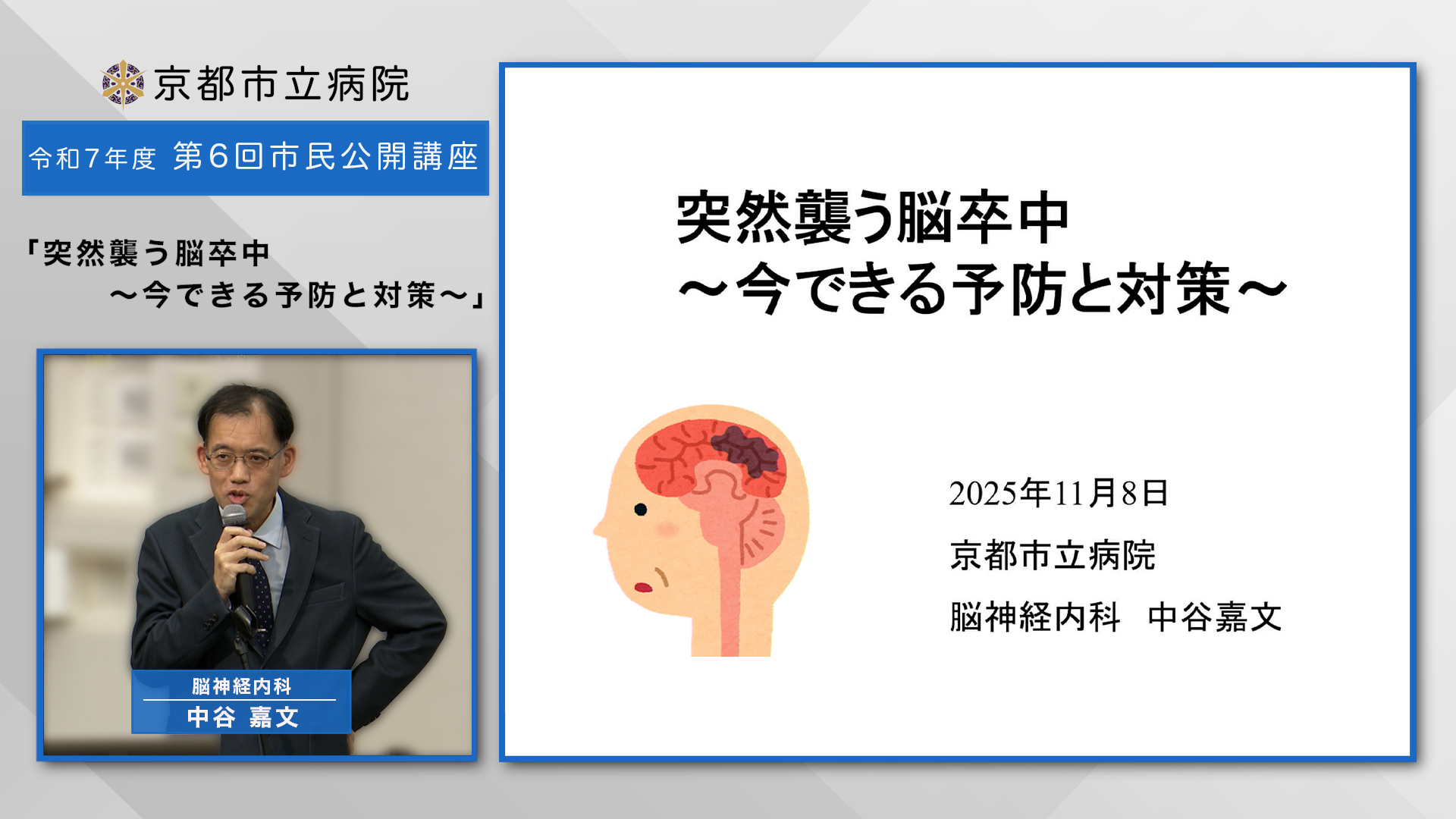 京都市立病院

令和7年度 第6回市民公開講座

「突然襲う脳卒中
～今できる予防と対策～」

脳神経内科
中谷 嘉文

突然襲う脳卒中
～今できる予防と対策～

2025年11月8日
京都市立病院
脳神経内科　中谷嘉文